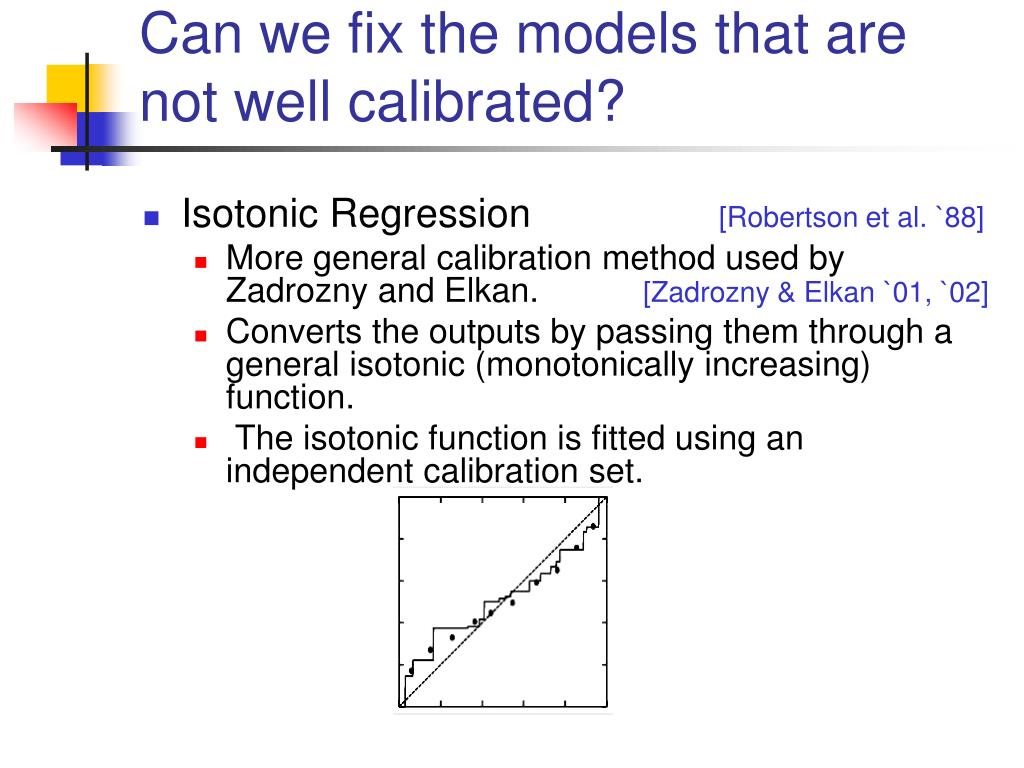 Can we fix the models that are not well calibrated?

Isotonic Regression [Robertson et al. `88]

More general calibration method used by Zadrozny and Elkan. [Zadrozny & Elkan `01, `02]

Converts the outputs by passing them through a general isotonic (monotonically increasing) function.

The isotonic function is fitted using an independent calibration set.